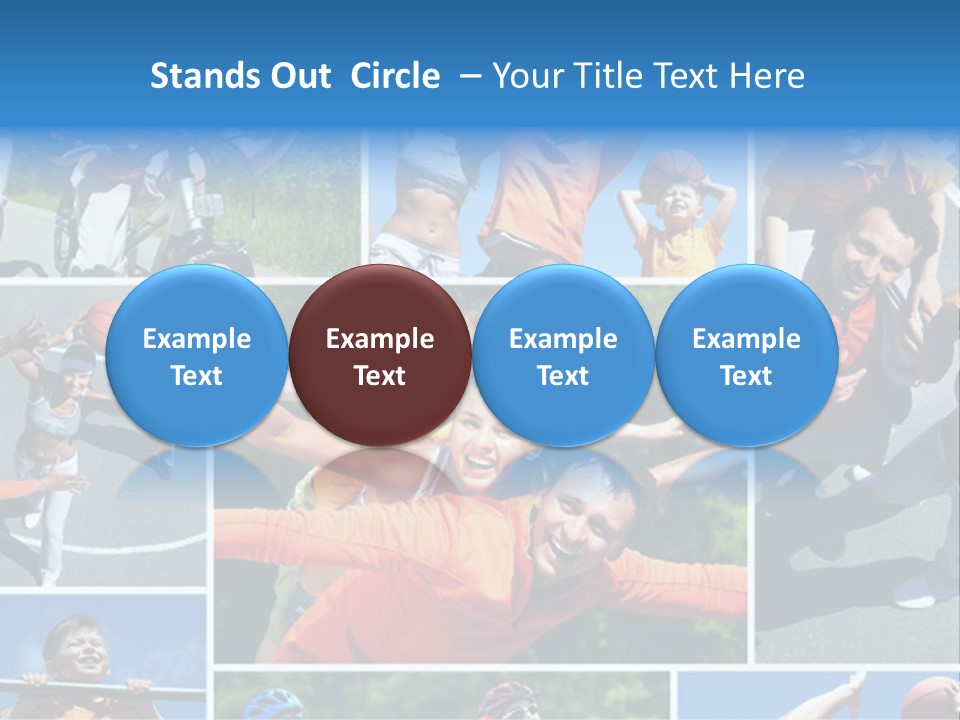 Stands Out Circle – Your Title Text Here

Example Text

Example Text

Example Text

Example Text